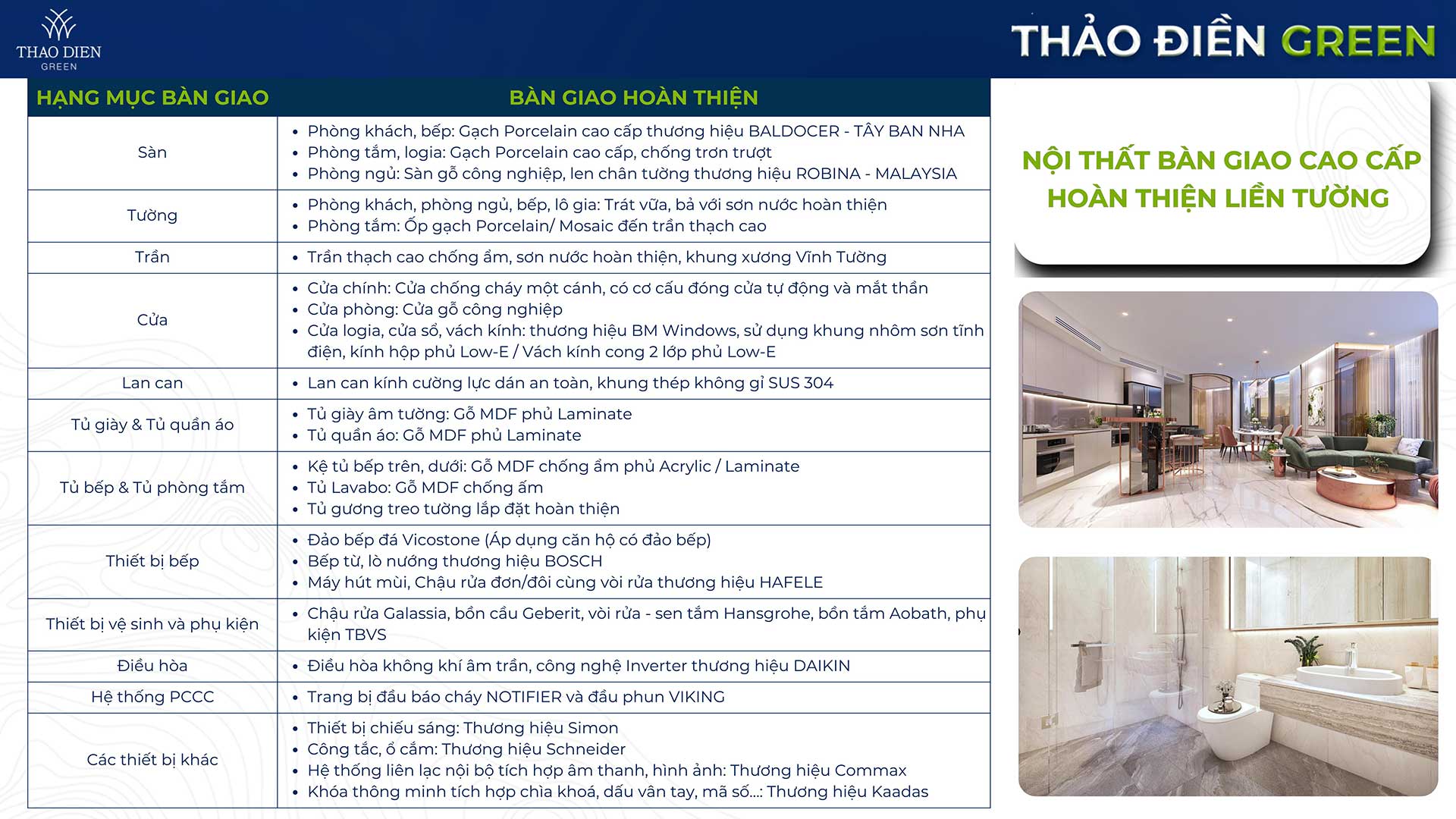 THAO DIEN GREEN

THẢO ĐIỀN GREEN

| HẠNG MỤC BÀN GIAO | BÀN GIAO HOÀN THIỆN |
|---|---|
| Sàn | • Phòng khách, bếp: Gạch Porcelain cao cấp thương hiệu BALDOCER - TÂY BAN NHA • Phòng tắm, logia: Gạch Porcelain cao cấp, chống trơn trượt • Phòng ngủ: Sàn gỗ công nghiệp, len chân tường thương hiệu ROBINA - MALAYSIA |
| Tường | • Phòng khách, phòng ngủ, bếp, lô gia: Trát vữa, bả với sơn nước hoàn thiện • Phòng tắm: Ốp gạch Porcelain/ Mosaic đến trần thạch cao |
| Trần | • Trần thạch cao chống ẩm, sơn nước hoàn thiện, khung xương Vĩnh Tường |
| Cửa | • Cửa chính: Cửa chống cháy một cánh, có cơ cấu đóng cửa tự động và mắt thần • Cửa phòng: Cửa gỗ công nghiệp • Cửa logia, cửa sổ, vách kính: thương hiệu BM Windows, sử dụng khung nhôm sơn tĩnh điện, kính hộp phủ Low-E / Vách kính cong 2 lớp phủ Low-E |
| Lan can | • Lan can kính cường lực dán an toàn, khung thép không gỉ SUS 304 |
| Tủ giày & Tủ quần áo | • Tủ giày âm tường: Gỗ MDF phủ Laminate • Tủ quần áo: Gỗ MDF phủ Laminate |
| Tủ bếp & Tủ phòng tắm | • Kệ tủ bếp trên, dưới: Gỗ MDF chống ẩm phủ Acrylic / Laminate • Tủ Lavabo: Gỗ MDF chống ẩm • Tủ gương treo tường lắp đặt hoàn thiện |
| Thiết bị bếp | • Đảo bếp đá Vicostone (Áp dụng căn hộ có đảo bếp) • Bếp từ, lò nướng thương hiệu BOSCH • Máy hút mùi, Chậu rửa đơn/đôi cùng vòi rửa thương hiệu HAFELE |
| Thiết bị vệ sinh và phụ kiện | • Chậu rửa Galassia, bồn cầu Geberit, vòi rửa - sen tắm Hansgrohe, bồn tắm Aobath, phụ kiện TBVS |
| Điều hòa | • Điều hòa không khí âm trần, công nghệ Inverter thương hiệu DAIKIN |
| Hệ thống PCCC | • Trang bị đầu báo cháy NOTIFIER và đầu phun VIKING |
| Các thiết bị khác | • Thiết bị chiếu sáng: Thương hiệu Simon • Công tắc, ổ cắm: Thương hiệu Schneider • Hệ thống liên lạc nội bộ tích hợp âm thanh, hình ảnh: Thương hiệu Commax • Khóa thông minh tích hợp chìa khoá, dấu vân tay, mã số...: Thương hiệu Kaadas |

NỘI THẤT BÀN GIAO CAO CẤP
HOÀN THIỆN LIỀN TƯỜNG